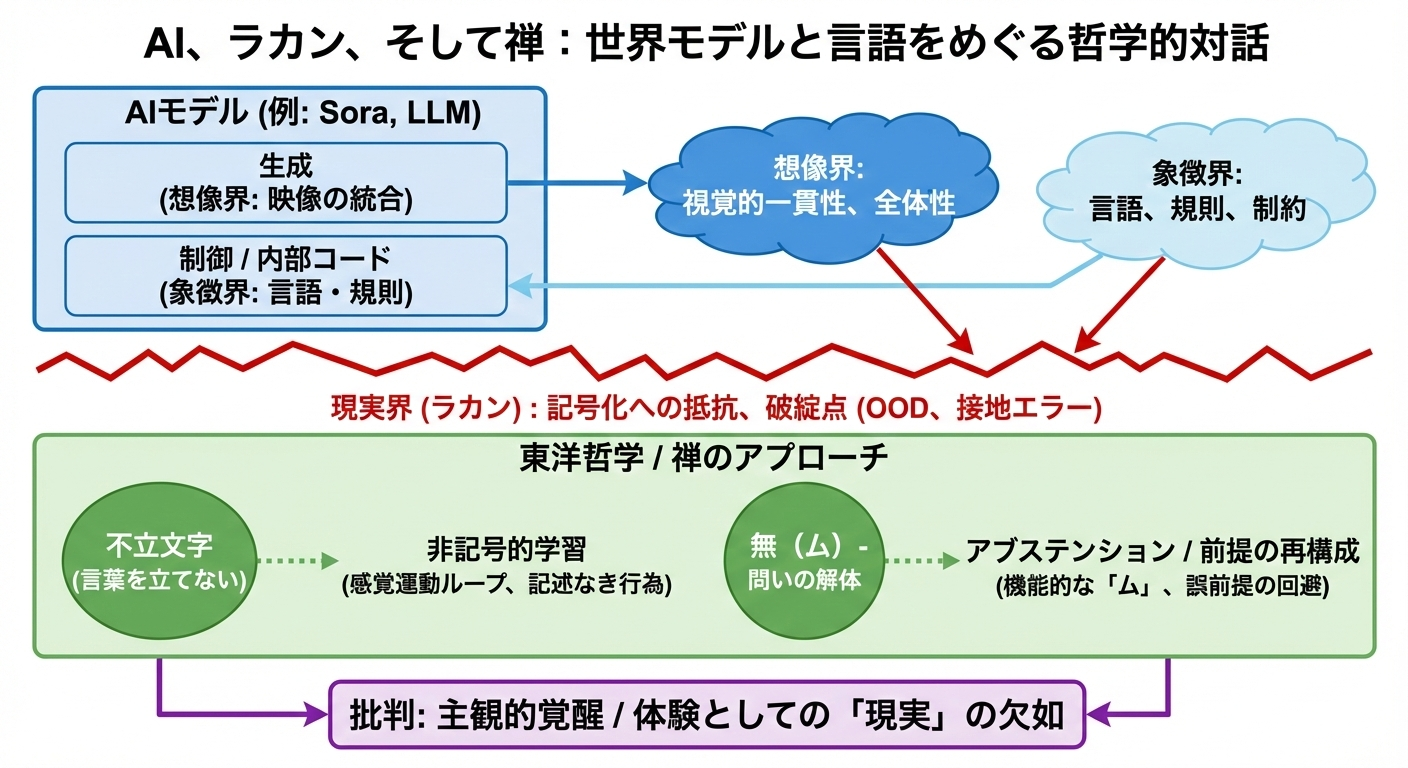 AI、ラカン、そして禅：世界モデルと言語をめぐる哲学的対話

AIモデル (例: Sora, LLM)

生成
(想像界: 映像の統合)

制御 / 内部コード
(象徴界: 言語・規則)

想像界:
視覚的一貫性、全体性

象徴界:
言語、規則、制約

現実界 (ラカン) : 記号化への抵抗、破綻点 (OOD、接地エラー)

東洋哲学 / 禅のアプローチ

不立文字
(言葉を立てない)

非記号的学習
(感覚運動ループ、記述なき行為)

無（ム）-
問いの解体

アブステンション / 前提の再構成
(機能的な「ム」、誤前提の回避)

批判: 主観的覚醒 / 体験としての「現実」の欠如